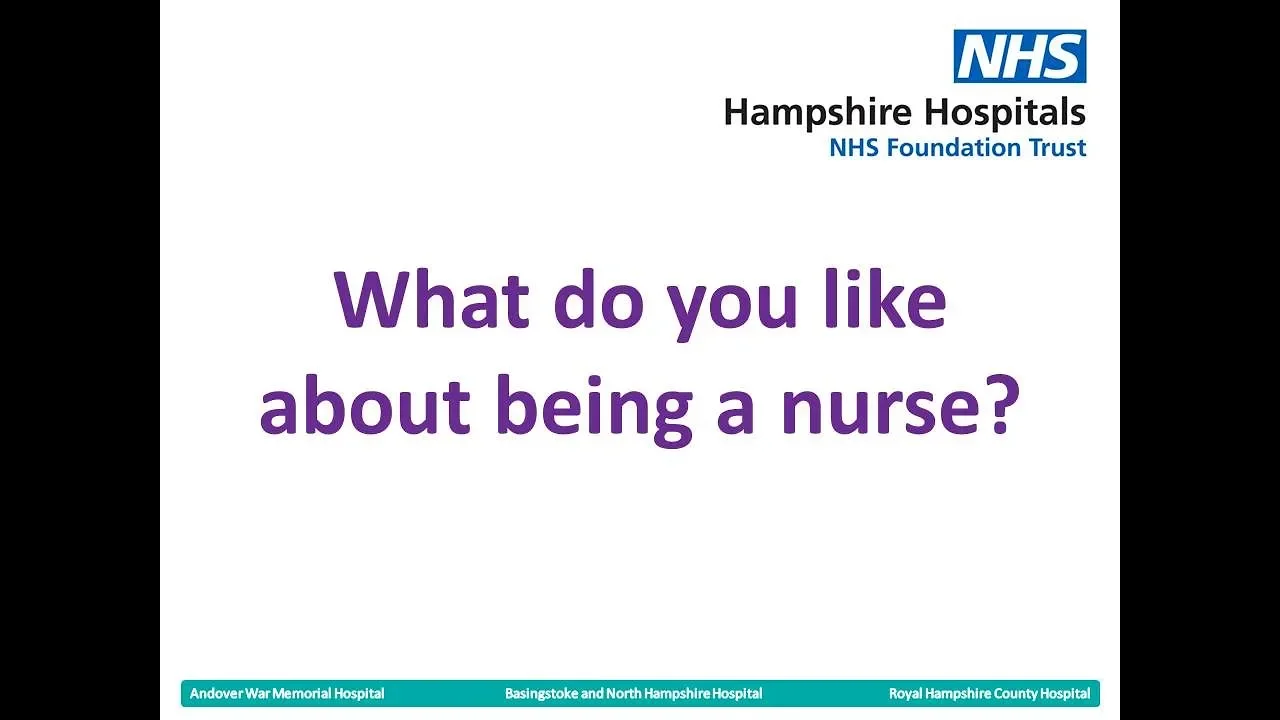 NHS
Hampshire Hospitals
NHS Foundation Trust

What do you like about being a nurse?

Andover War Memorial Hospital Basingstoke and North Hampshire Hospital Royal Hampshire County Hospital